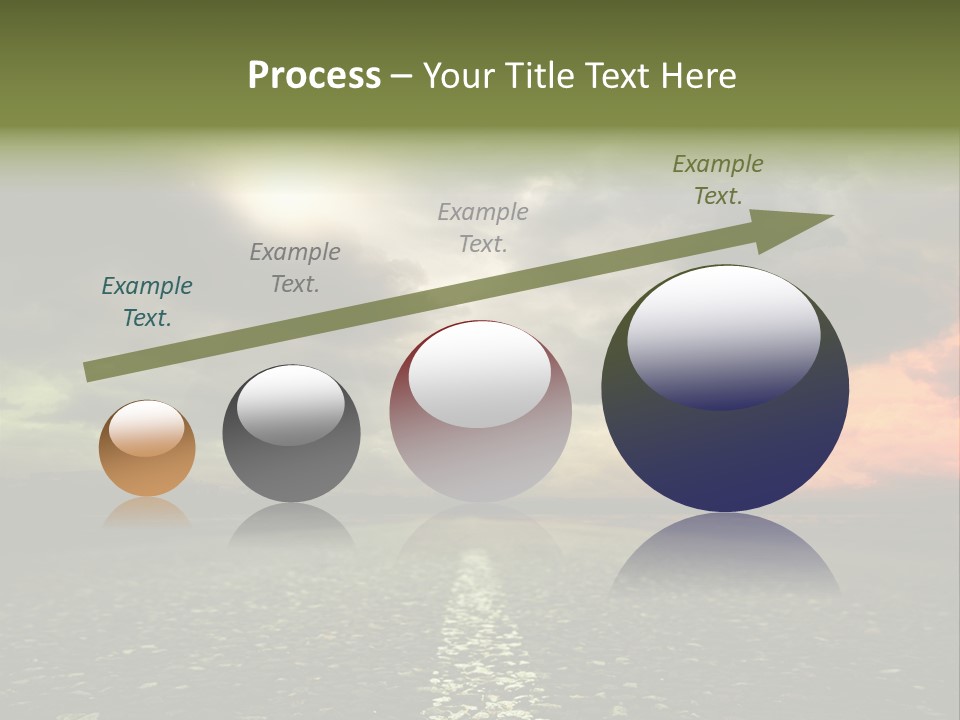 Process – Your Title Text Here

Example Text.

Example Text.

Example Text.

Example Text.